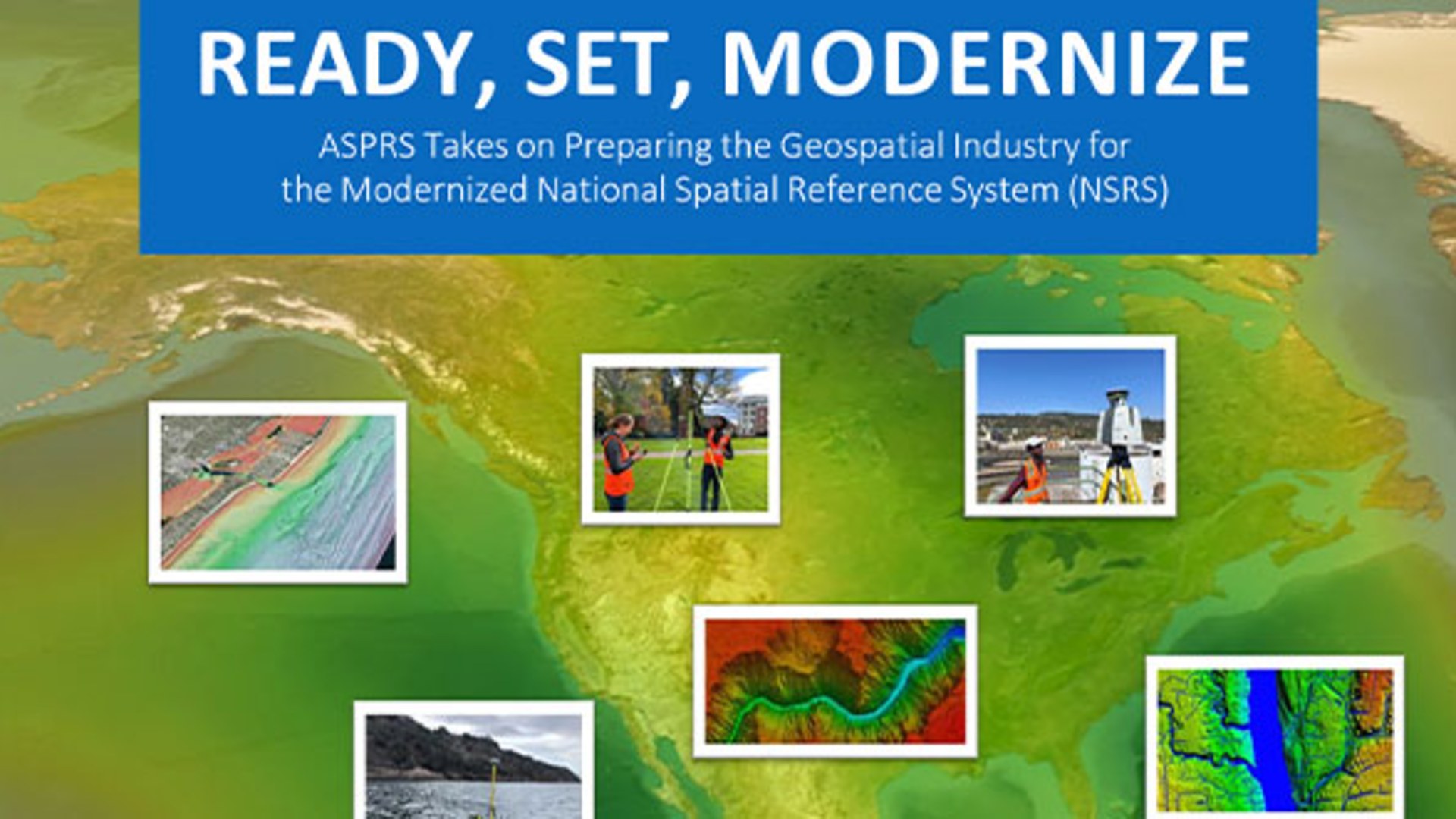 READY, SET, MODERNIZE

ASPRS Takes on Preparing the Geospatial Industry for the Modernized National Spatial Reference System (NSRS)